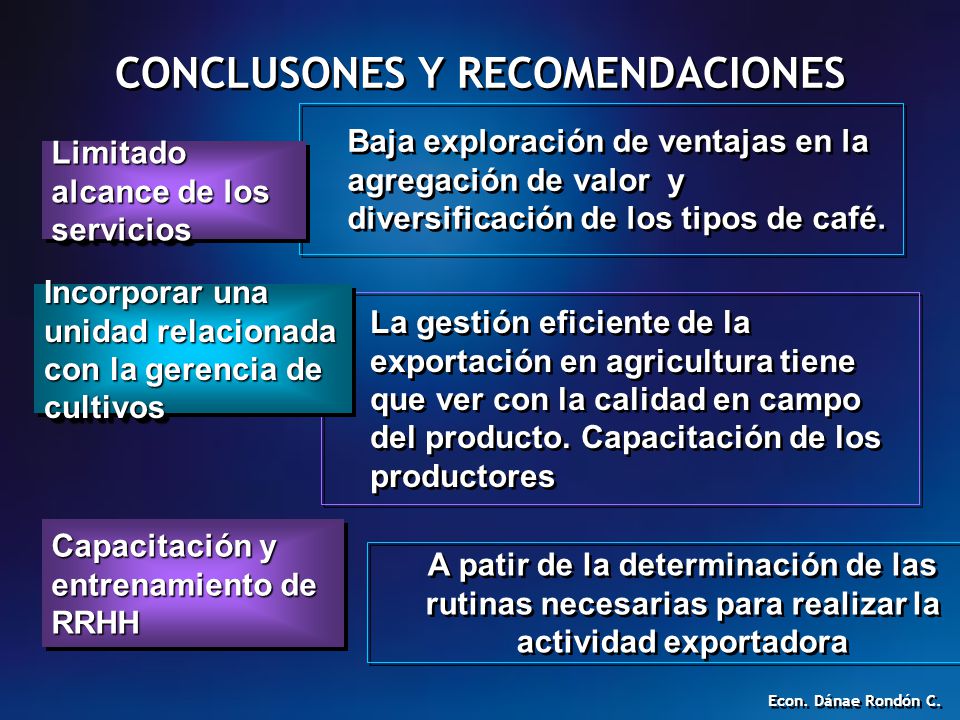 CONCLUSONES Y RECOMENDACIONES

Limitado alcance de los servicios

Baja exploración de ventajas en la agregación de valor y diversificación de los tipos de café.

Incorporar una unidad relacionada con la gerencia de cultivos

La gestión eficiente de la exportación en agricultura tiene que ver con la calidad en campo del producto. Capacitación de los productores

Capacitación y entrenamiento de RRHH

A patir de la determinación de las rutinas necesarias para realizar la actividad exportadora

Econ. Dánae Rondón C.